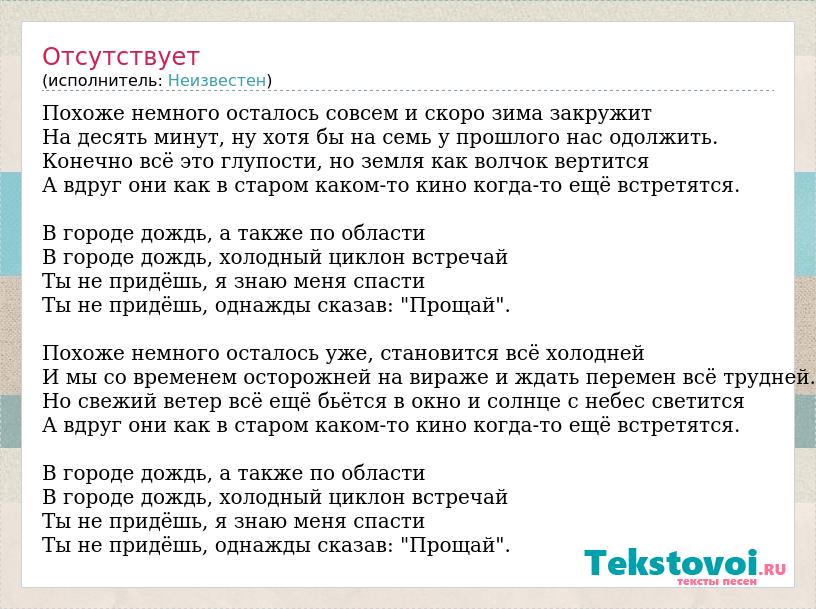 Отсутствует
(исполнитель: Неизвестен)

Похоже немного осталось совсем и скоро зима закружит
На десять минут, ну хотя бы на семь у прошлого нас одолжить.
Конечно всё это глупости, но земля как волчок вертится
А вдруг они как в старом каком-то кино когда-то ещё встретятся.

В городе дождь, а также по области
В городе дождь, холодный циклон встречай
Ты не придёшь, я знаю меня спасти
Ты не придёшь, однажды сказав: "Прощай".

Похоже немного осталось уже, становится всё холодней
И мы со временем осторожней на вираже и ждать перемен всё трудней.
Но свежий ветер всё ещё бьётся в окно и солнце с небес светится
А вдруг они как в старом каком-то кино когда-то ещё встретятся.

В городе дождь, а также по области
В городе дождь, холодный циклон встречай
Ты не придёшь, я знаю меня спасти
Ты не придёшь, однажды сказав: "Прощай".

Tekstovoi.RU
тексты песен